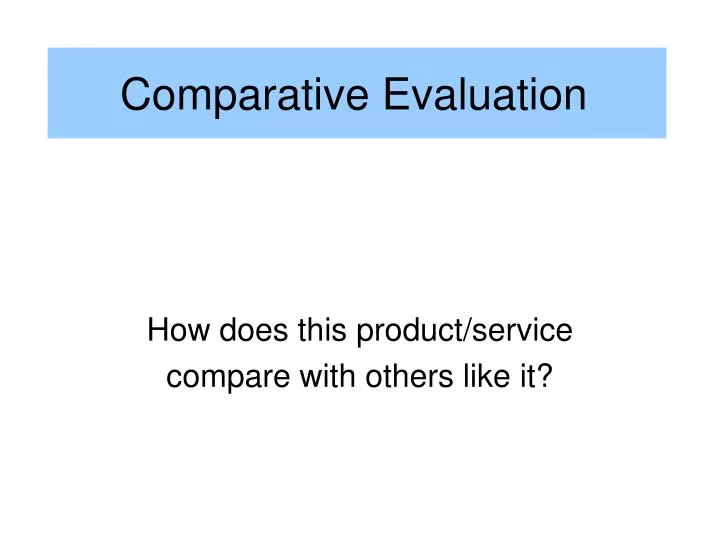 Comparative Evaluation

How does this product/service compare with others like it?